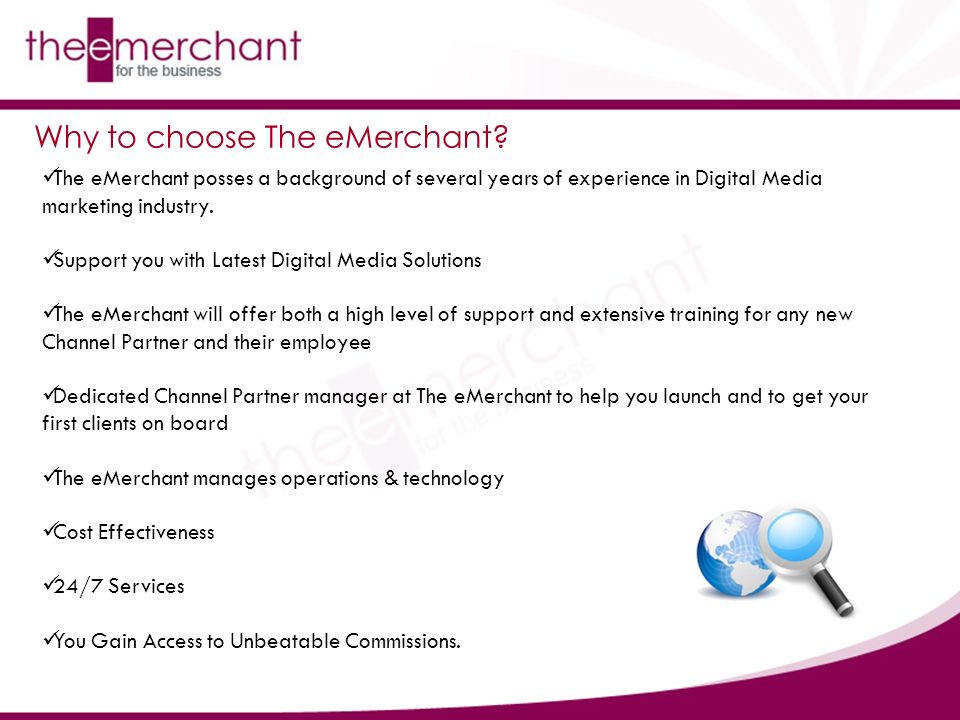 theemerchant
for the business

Why to choose The eMerchant?

✓The eMerchant posses a background of several years of experience in Digital Media marketing industry.

✓Support you with Latest Digital Media Solutions

✓The eMerchant will offer both a high level of support and extensive training for any new Channel Partner and their employee

✓Dedicated Channel Partner manager at The eMerchant to help you launch and to get your first clients on board

✓The eMerchant manages operations & technology

✓Cost Effectiveness

✓24/7 Services

✓You Gain Access to Unbeatable Commissions.

theemerchant
for the business